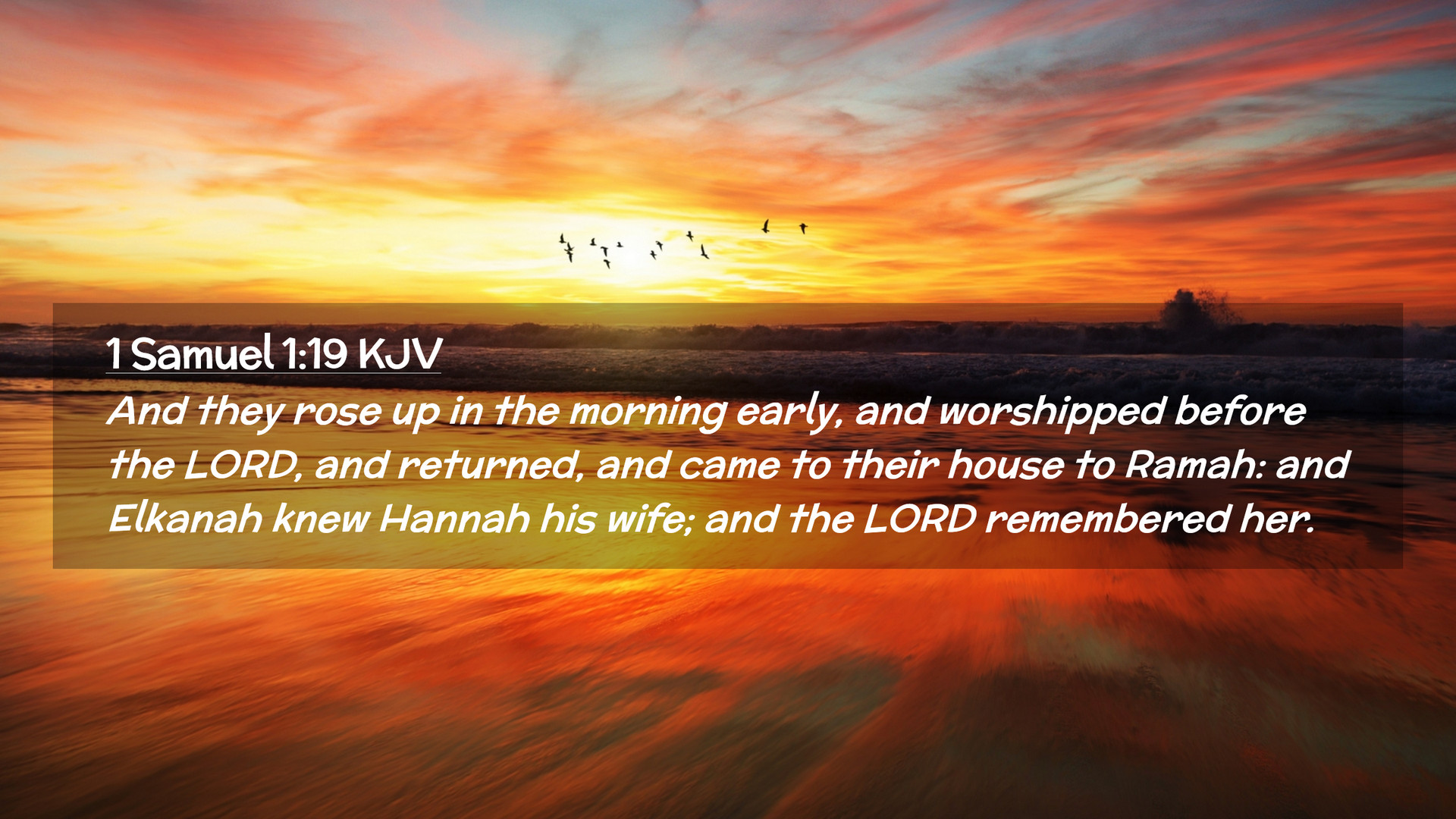 1 Samuel 1:19 KJV

And they rose up in the morning early, and worshipped before the LORD, and returned, and came to their house to Ramah: and Elkanah knew Hannah his wife; and the LORD remembered her.